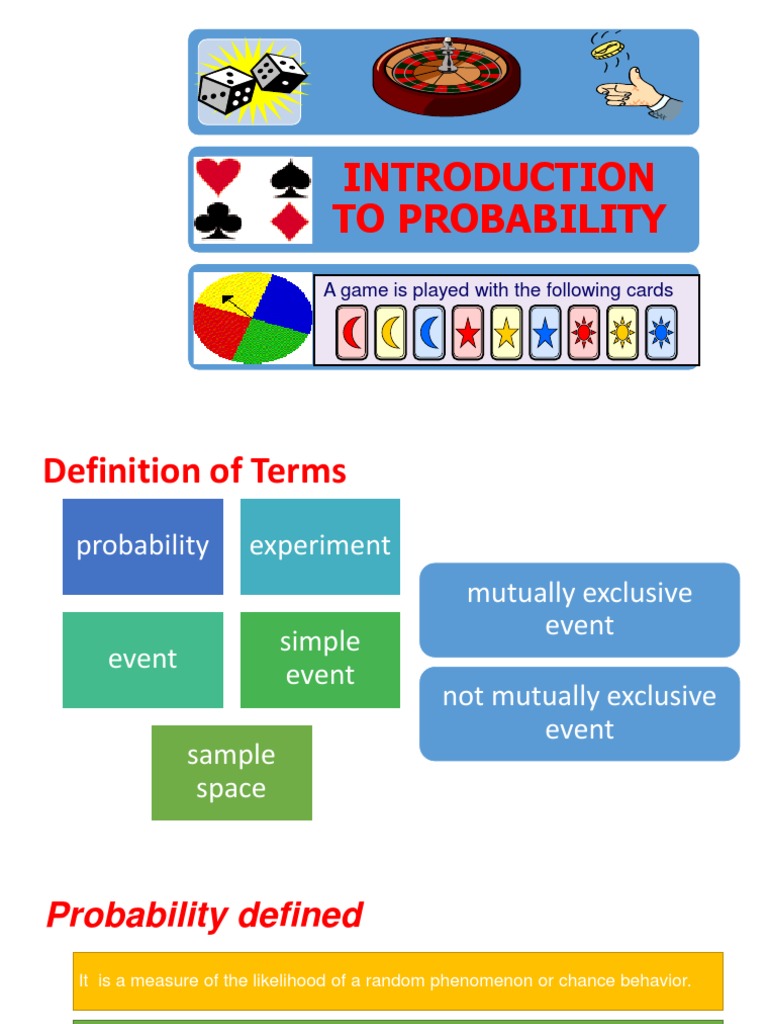 INTRODUCTION TO PROBABILITY

A game is played with the following cards

Definition of Terms

probability

experiment

event

simple event

sample space

mutually exclusive event

not mutually exclusive event

Probability defined

It is a measure of the likelihood of a random phenomenon or chance behavior.